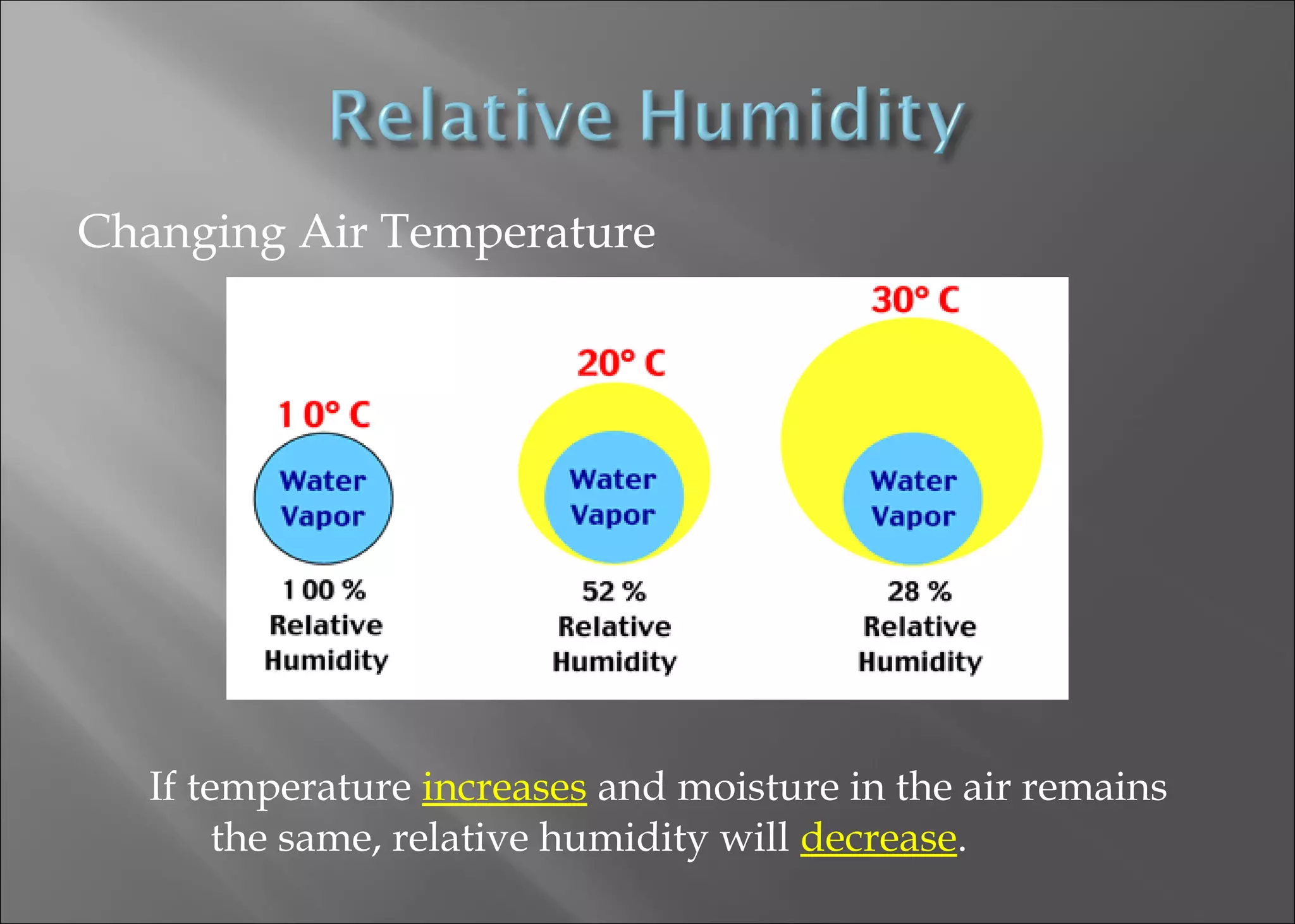 Relative Humidity

Changing Air Temperature

10° C

Water Vapor

100 % Relative Humidity

20° C

Water Vapor

52 % Relative Humidity

30° C

Water Vapor

28 % Relative Humidity

If temperature increases and moisture in the air remains the same, relative humidity will decrease.